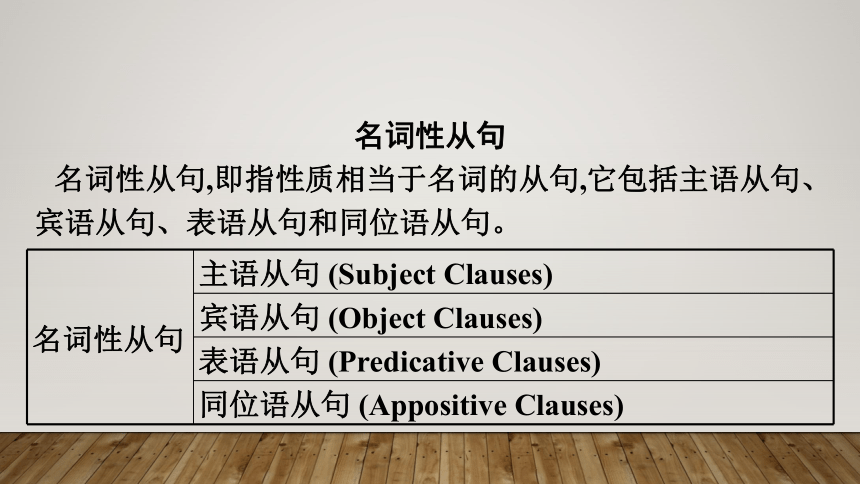 名词性从句

名词性从句,即指性质相当于名词的从句,它包括主语从句、宾语从句、表语从句和同位语从句。

| 名词性从句 | 主语从句 (Subject Clauses) |
|---|---|
| | 宾语从句 (Object Clauses) |
| | 表语从句 (Predicative Clauses) |
| | 同位语从句 (Appositive Clauses) |